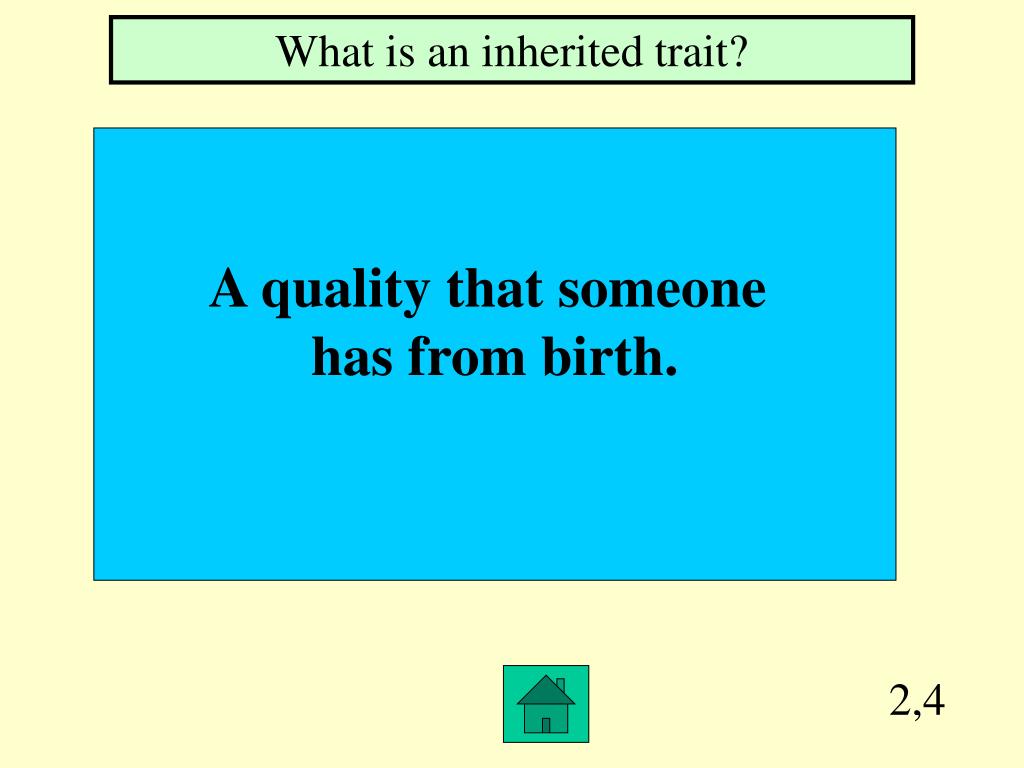 What is an inherited trait?

A quality that someone has from birth.

2,4